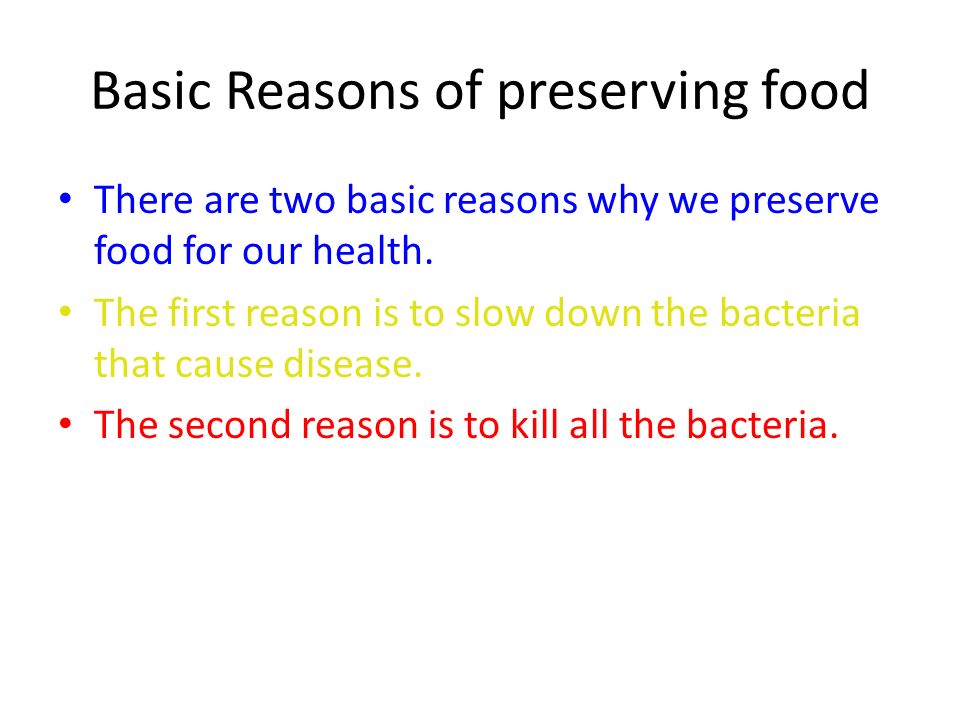 Basic Reasons of preserving food

• There are two basic reasons why we preserve food for our health.
• The first reason is to slow down the bacteria that cause disease.
• The second reason is to kill all the bacteria.